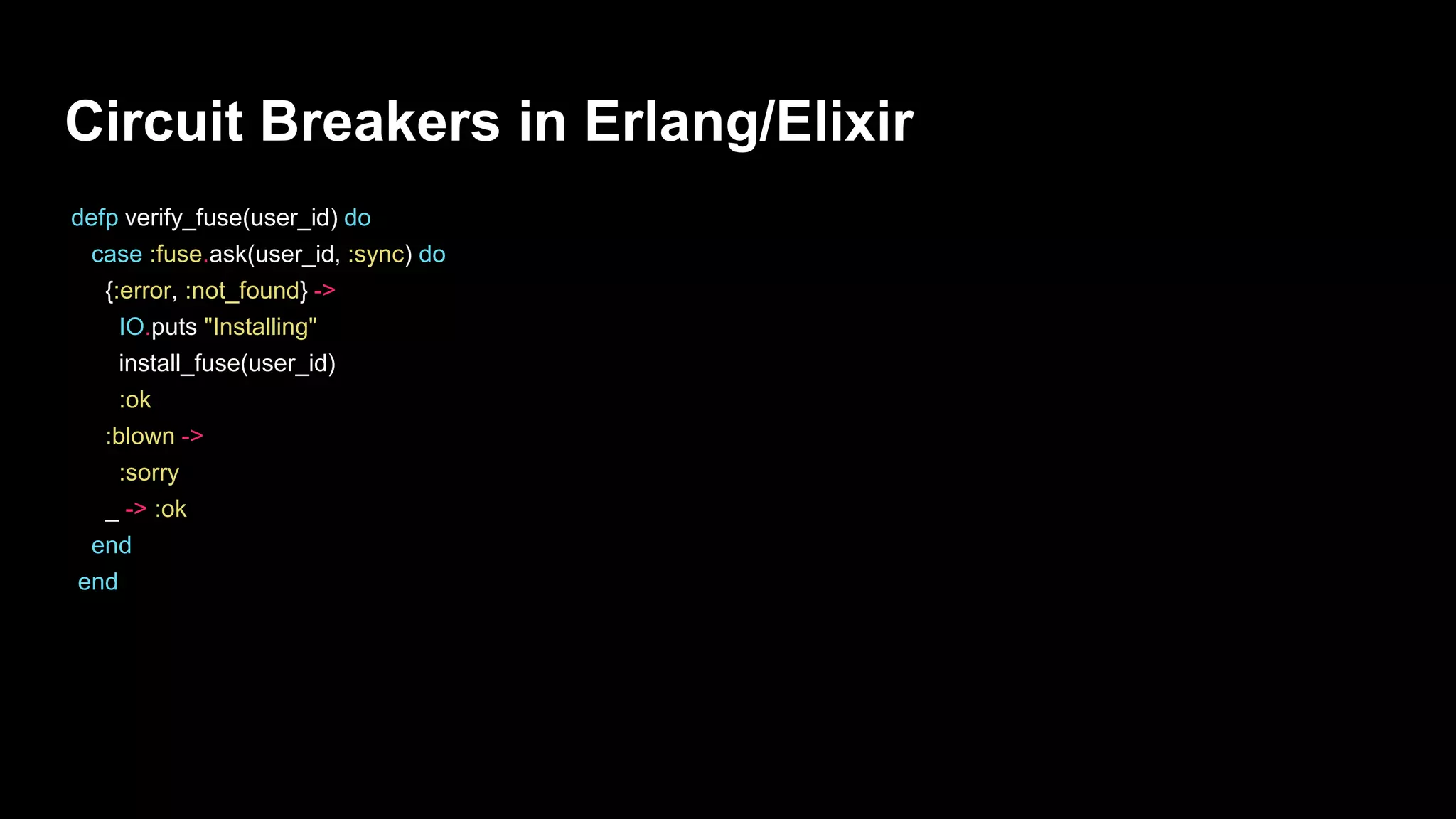 Circuit Breakers in Erlang/Elixir

defp verify_fuse(user_id) do
  case :fuse.ask(user_id, :sync) do
    {:error, :not_found} ->
      IO.puts "Installing"
      install_fuse(user_id)
      :ok
    :blown ->
      :sorry
    _ -> :ok
  end
end